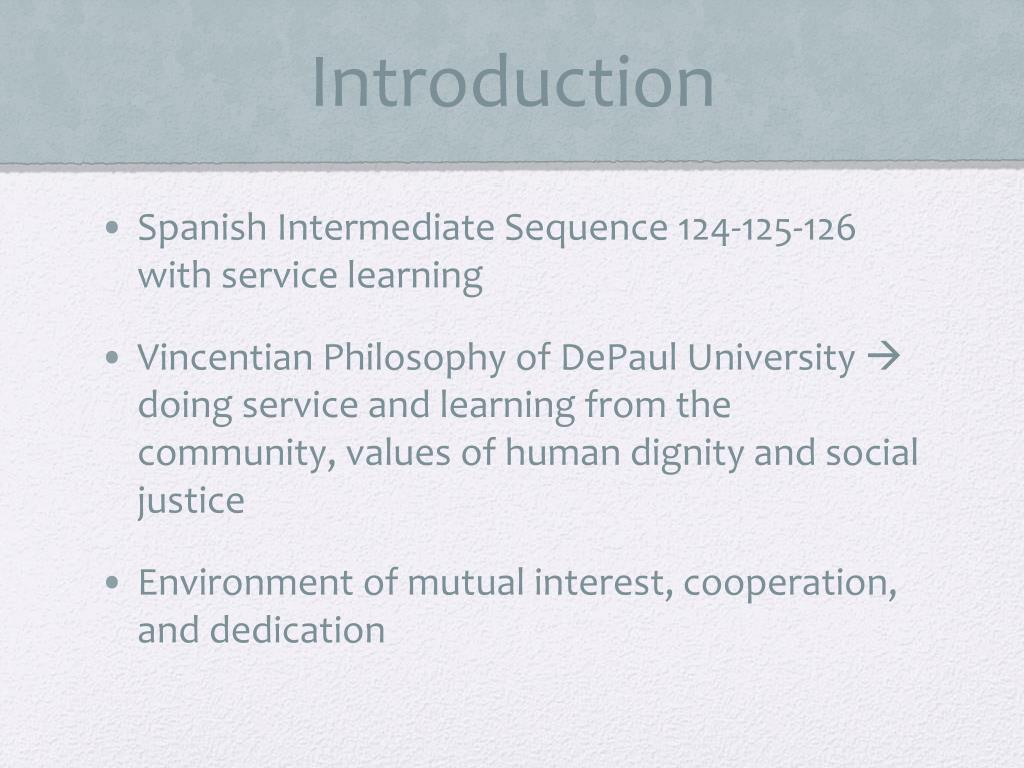 Introduction

• Spanish Intermediate Sequence 124-125-126 with service learning

• Vincentian Philosophy of DePaul University → doing service and learning from the community, values of human dignity and social justice

• Environment of mutual interest, cooperation, and dedication